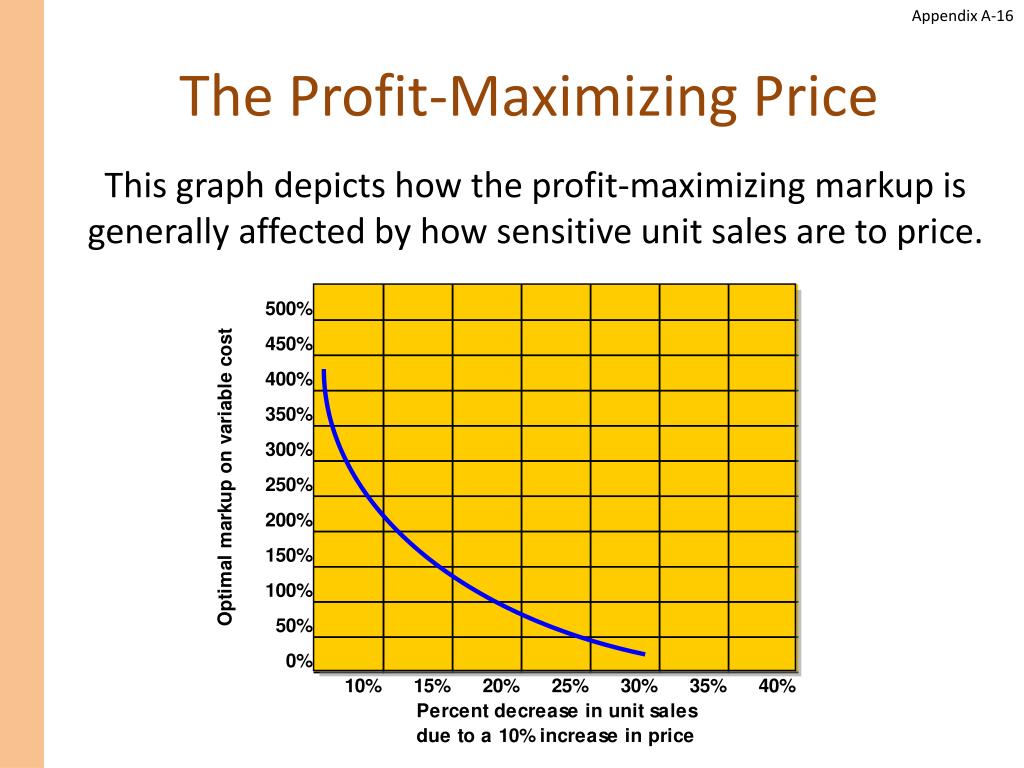 Appendix A-16

The Profit-Maximizing Price

This graph depicts how the profit-maximizing markup is generally affected by how sensitive unit sales are to price.

Optimal markup on variable cost

500%
450%
400%
350%
300%
250%
200%
150%
100%
50%
0%

10% 15% 20% 25% 30% 35% 40%

Percent decrease in unit sales due to a 10% increase in price